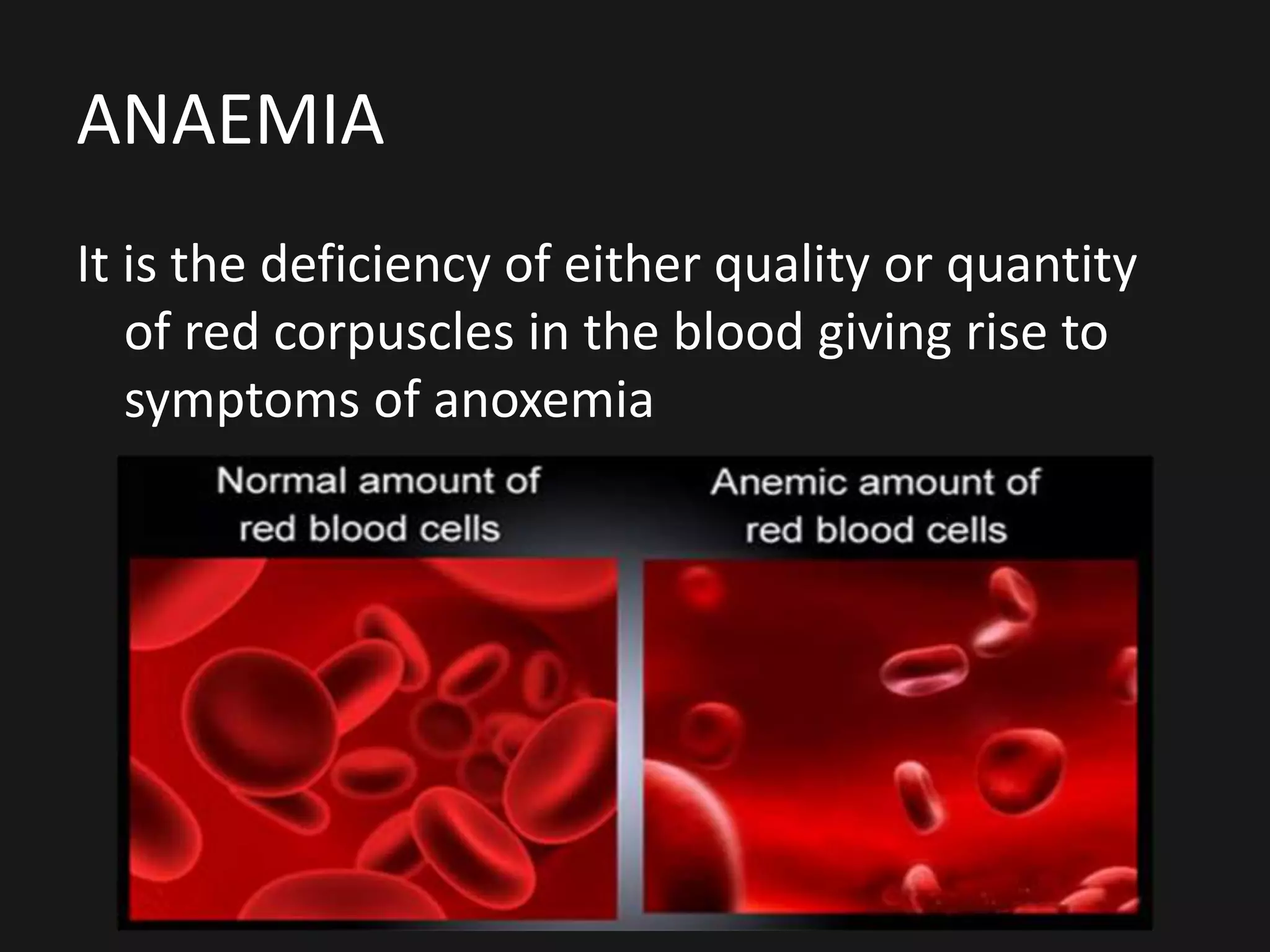 ANAEMIA

It is the deficiency of either quality or quantity of red corpuscles in the blood giving rise to symptoms of anoxemia

Normal amount of red blood cells

Anemic amount of red blood cells